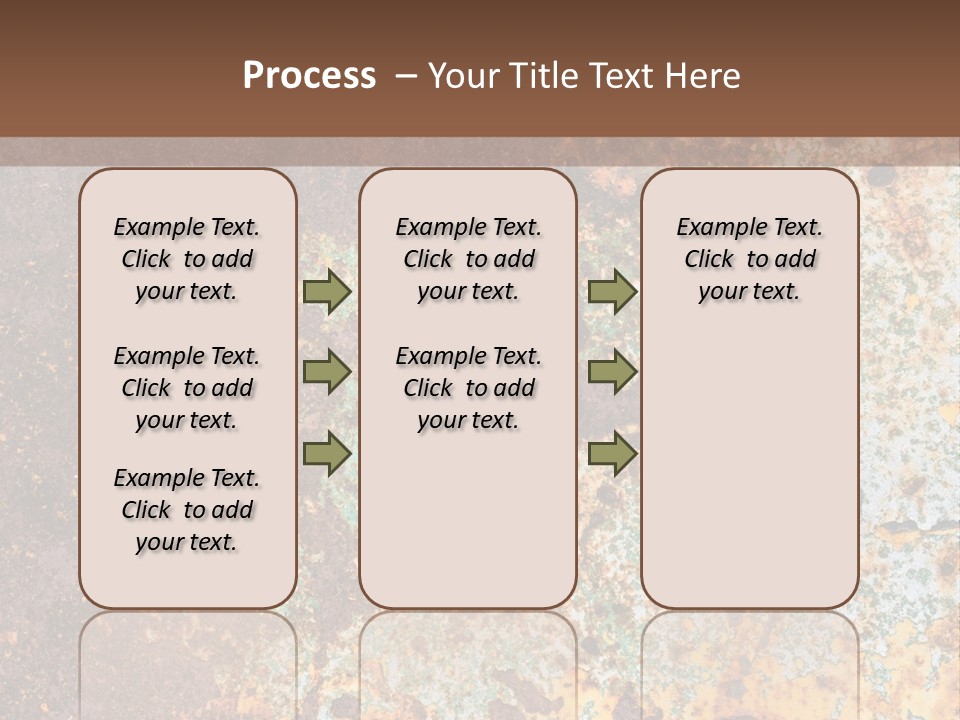 Process – Your Title Text Here

Example Text. Click to add your text.

Example Text. Click to add your text.

Example Text. Click to add your text.

Example Text. Click to add your text.

Example Text. Click to add your text.

Example Text. Click to add your text.